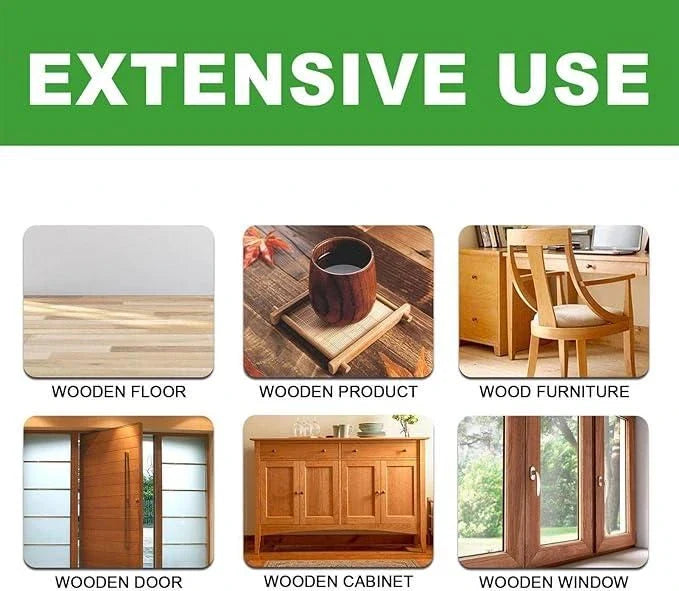 EXTENSIVE USE

WOODEN FLOOR

WOODEN PRODUCT

WOOD FURNITURE

WOODEN DOOR

WOODEN CABINET

WOODEN WINDOW